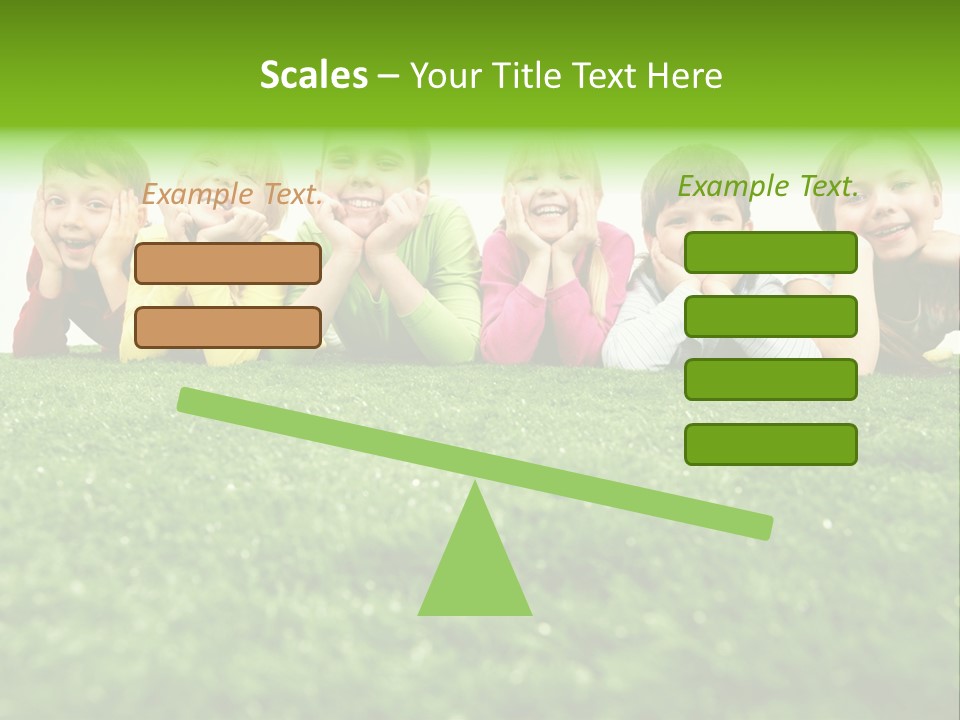 Scales – Your Title Text Here

Example Text.

Example Text.